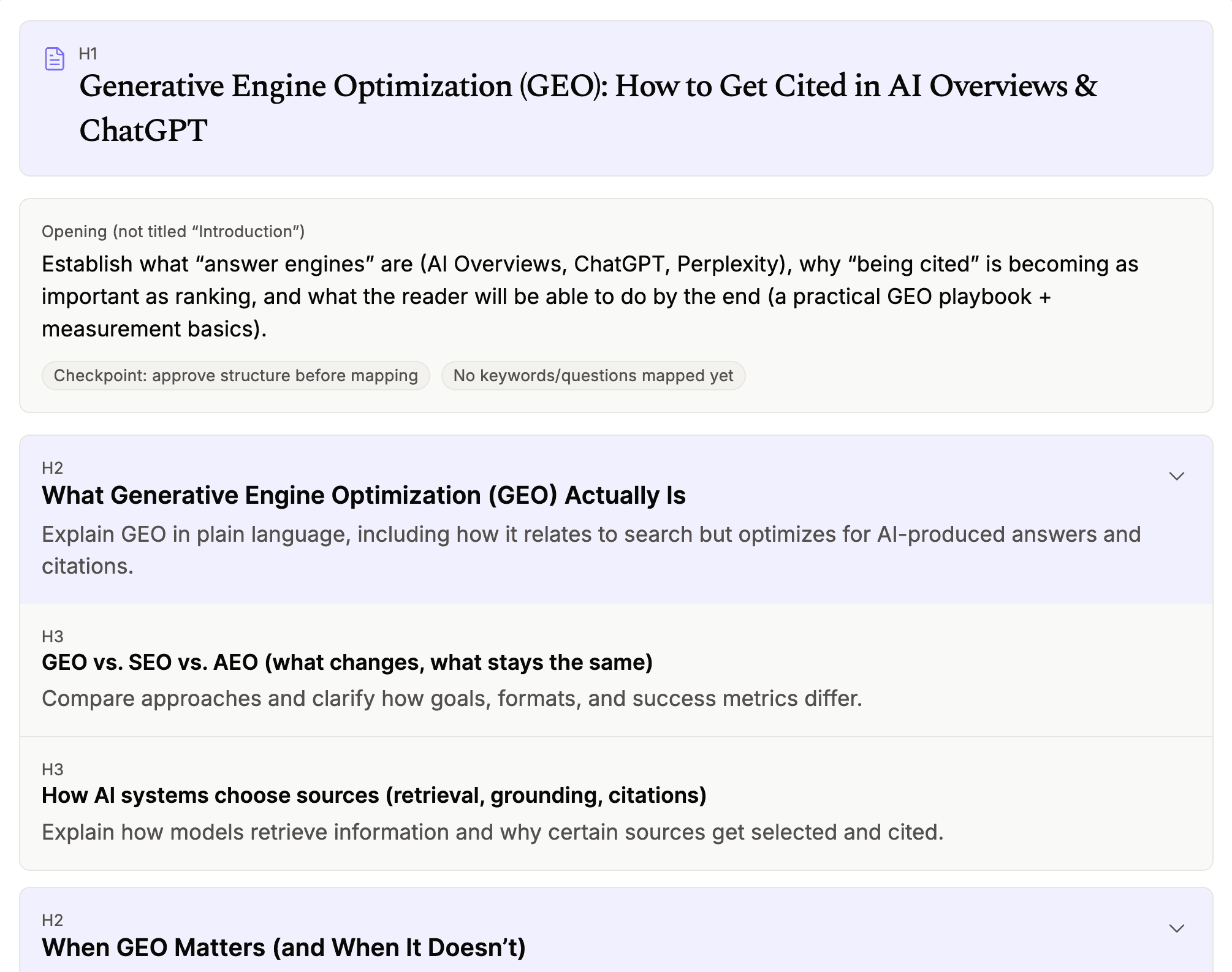 H1
Generative Engine Optimization (GEO): How to Get Cited in AI Overviews & ChatGPT

Opening (not titled “Introduction”)
Establish what “answer engines” are (AI Overviews, ChatGPT, Perplexity), why “being cited” is becoming as important as ranking, and what the reader will be able to do by the end (a practical GEO playbook + measurement basics).

Checkpoint: approve structure before mapping

No keywords/questions mapped yet

H2
What Generative Engine Optimization (GEO) Actually Is
Explain GEO in plain language, including how it relates to search but optimizes for AI-produced answers and citations.

H3
GEO vs. SEO vs. AEO (what changes, what stays the same)
Compare approaches and clarify how goals, formats, and success metrics differ.

H3
How AI systems choose sources (retrieval, grounding, citations)
Explain how models retrieve information and why certain sources get selected and cited.

H2
When GEO Matters (and When It Doesn’t)